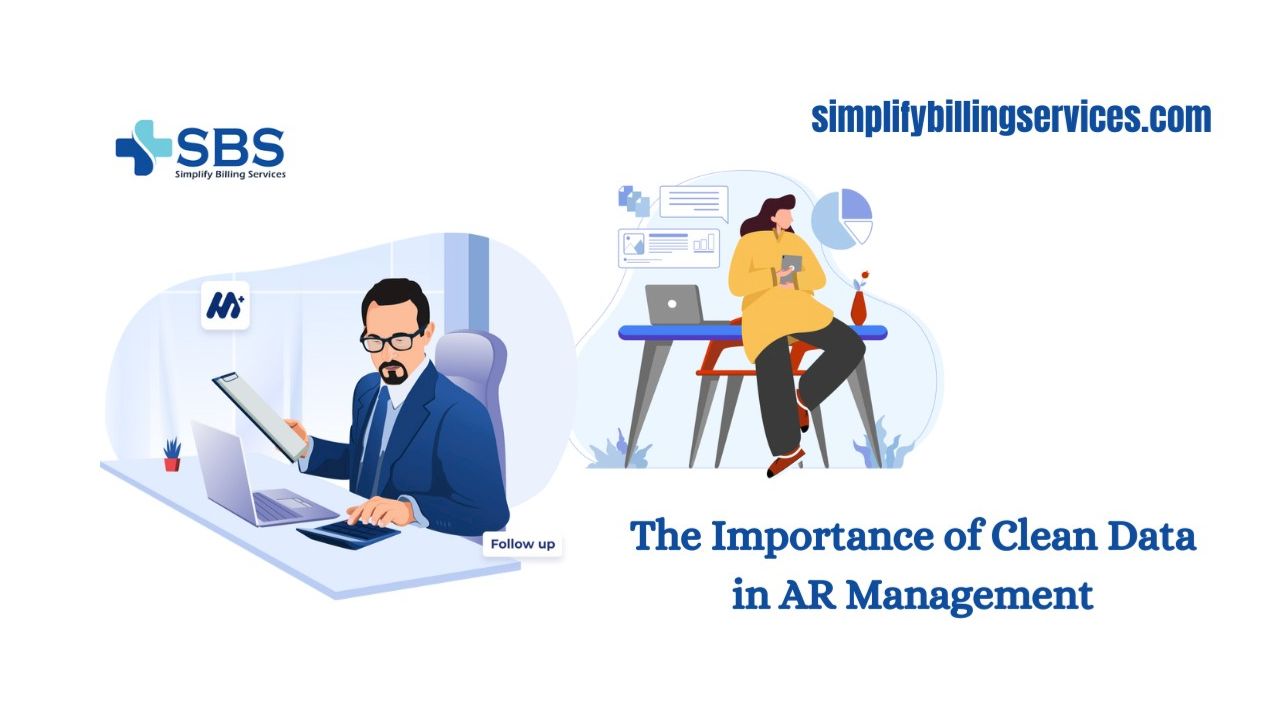 SBS
Simplify Billing Services

simplifybillingservices.com

Follow up

The Importance of Clean Data in AR Management